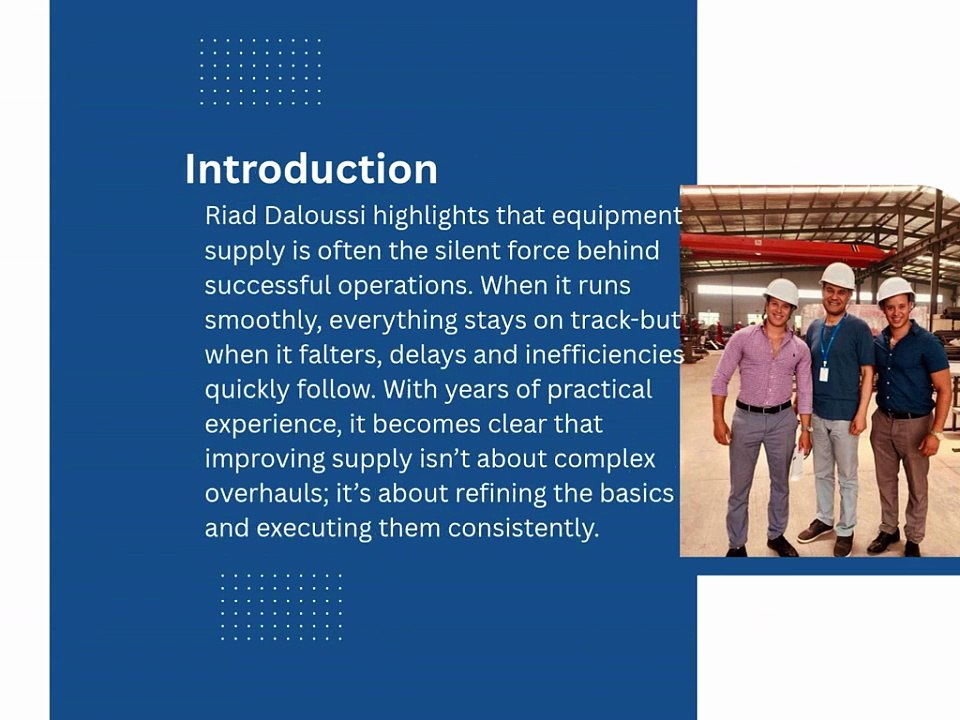 Introduction

Riad Daloussi highlights that equipment supply is often the silent force behind successful operations. When it runs smoothly, everything stays on track-but when it falters, delays and inefficiencies quickly follow. With years of practical experience, it becomes clear that improving supply isn't about complex overhauls; it's about refining the basics and executing them consistently.